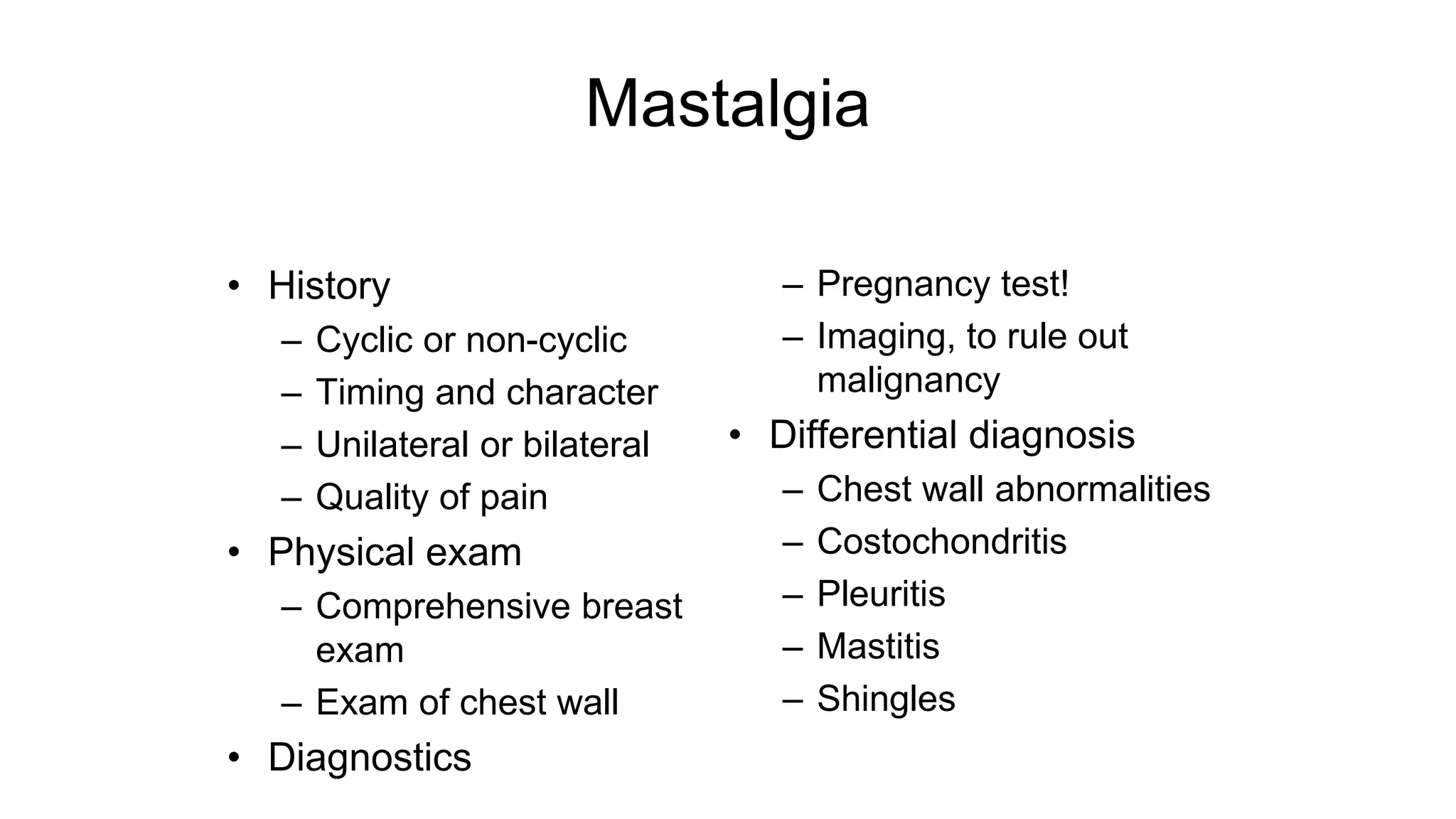 Mastalgia

• History
– Cyclic or non-cyclic
– Timing and character
– Unilateral or bilateral
– Quality of pain
• Physical exam
– Comprehensive breast exam
– Exam of chest wall
• Diagnostics

– Pregnancy test!
– Imaging, to rule out malignancy
• Differential diagnosis
– Chest wall abnormalities
– Costochondritis
– Pleuritis
– Mastitis
– Shingles